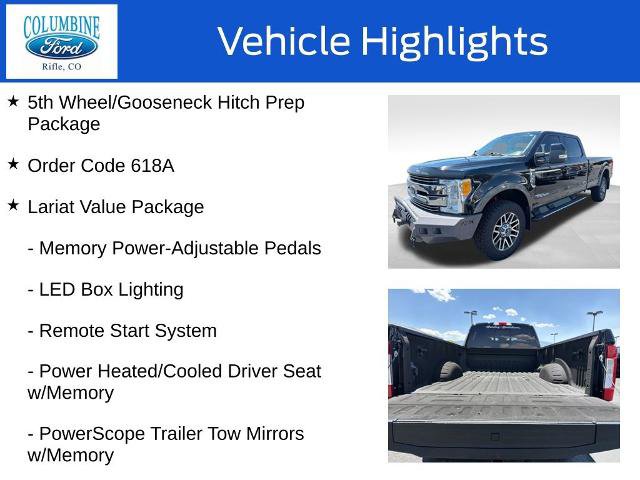 COLUMBINE
Ford
Rifle, CO

Vehicle Highlights

★ 5th Wheel/Gooseneck Hitch Prep Package

★ Order Code 618A

★ Lariat Value Package

- Memory Power-Adjustable Pedals

- LED Box Lighting

- Remote Start System

- Power Heated/Cooled Driver Seat w/Memory

- PowerScope Trailer Tow Mirrors w/Memory